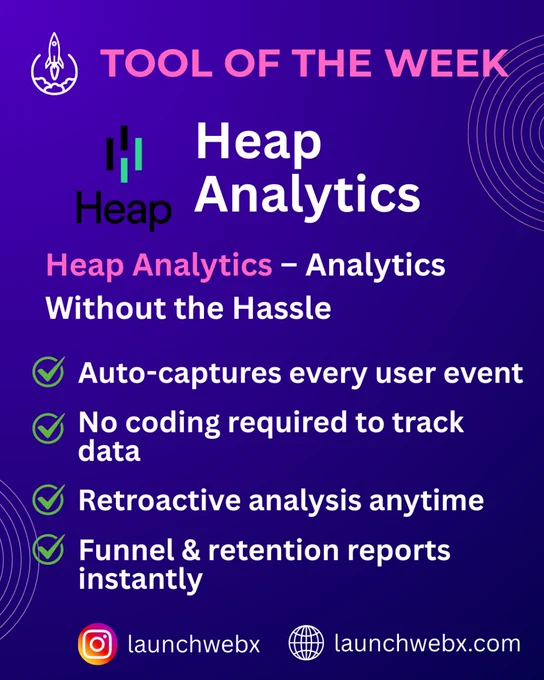 TOOL OF THE WEEK

Heap

Heap Analytics

Heap Analytics – Analytics Without the Hassle

Auto-captures every user event

No coding required to track data

Retroactive analysis anytime

Funnel & retention reports instantly

launchwebx

launchwebx.com